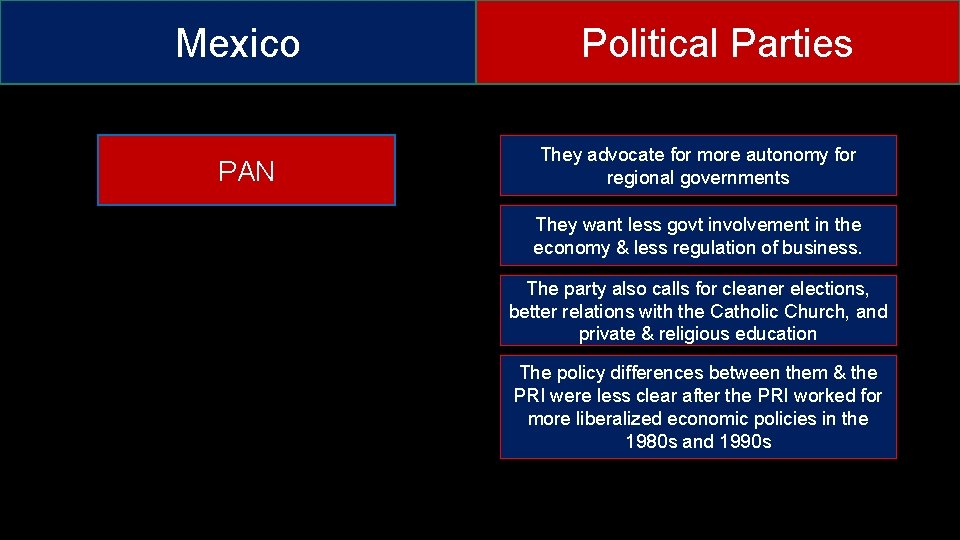 Mexico

Political Parties

PAN

They advocate for more autonomy for regional governments

They want less govt involvement in the economy & less regulation of business.

The party also calls for cleaner elections, better relations with the Catholic Church, and private & religious education

The policy differences between them & the PRI were less clear after the PRI worked for more liberalized economic policies in the 1980s and 1990s